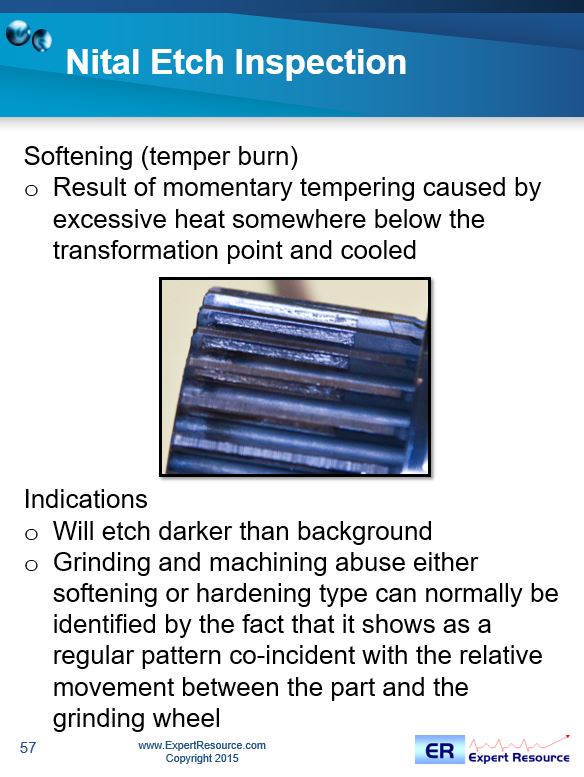 Nital Etch Inspection

Softening (temper burn)
o Result of momentary tempering caused by excessive heat somewhere below the transformation point and cooled

Indications
o Will etch darker than background
o Grinding and machining abuse either softening or hardening type can normally be identified by the fact that it shows as a regular pattern co-incident with the relative movement between the part and the grinding wheel

57

www.ExpertResource.com
Copyright 2015

ER Expert Resource